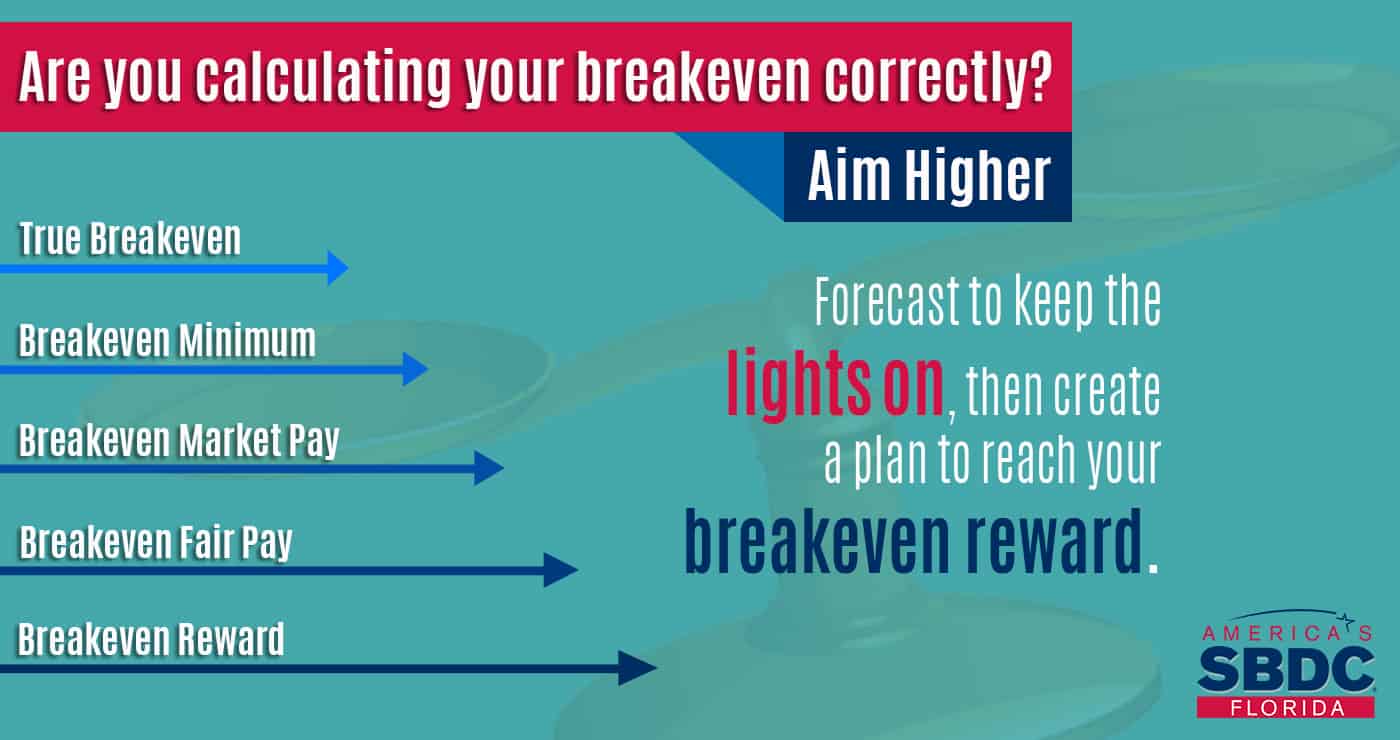 Are you calculating your breakeven correctly?

Aim Higher

True Breakeven

Breakeven Minimum

Breakeven Market Pay

Breakeven Fair Pay

Breakeven Reward

Forecast to keep the lights on, then create a plan to reach your breakeven reward.

AMERICA'S SBDC FLORIDA